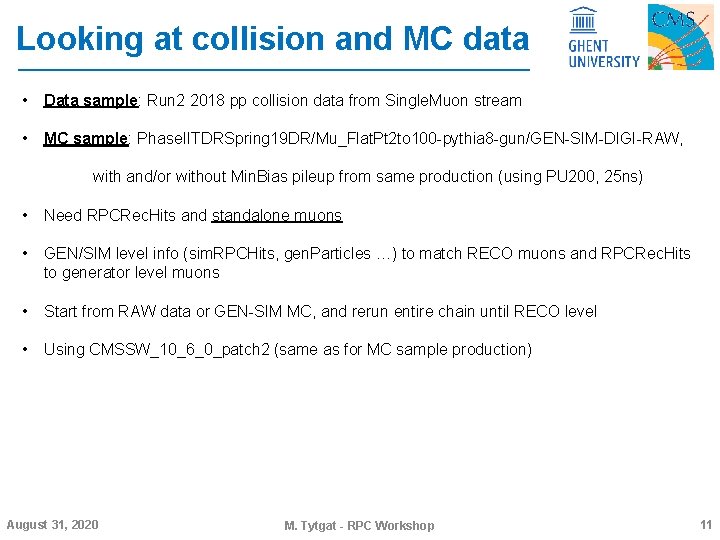 Looking at collision and MC data

GHENT UNIVERSITY

CMS

• Data sample: Run2 2018 pp collision data from SingleMuon stream

• MC sample: PhaseIITDRSpring19DR/Mu_FlatPt2to100-pythia8-gun/GEN-SIM-DIGI-RAW,

with and/or without MinBias pileup from same production (using PU200, 25ns)

• Need RPCRecHits and standalone muons

• GEN/SIM level info (simRPCHits, genParticles …) to match RECO muons and RPCRecHits to generator level muons

• Start from RAW data or GEN-SIM MC, and rerun entire chain until RECO level

• Using CMSSW_10_6_0_patch2 (same as for MC sample production)

August 31, 2020

M. Tytgat - RPC Workshop

11